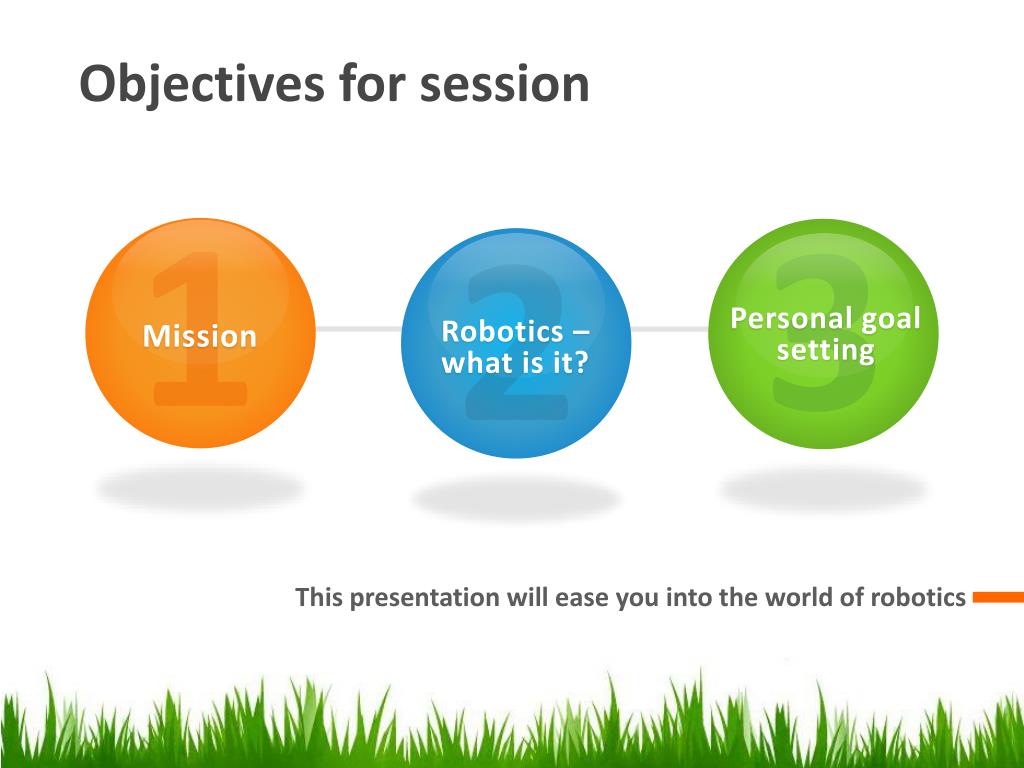 Objectives for session

1
Mission

2
Robotics – what is it?

3
Personal goal setting

This presentation will ease you into the world of robotics